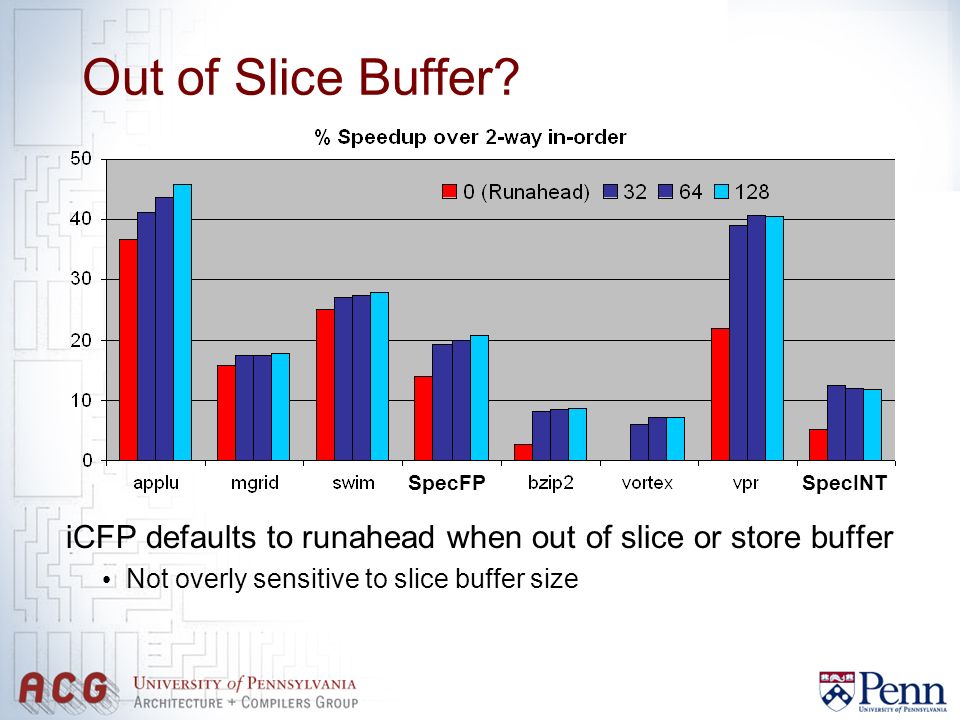 Out of Slice Buffer?

% Speedup over 2-way in-order

50
40
30
20
10
0

0 (Runahead) 32 64 128

applu mgrid swim SpecFP bzip2 vortex vpr SpecINT

iCFP defaults to runahead when out of slice or store buffer

• Not overly sensitive to slice buffer size

ACG UNIVERSITY of PENNSYLVANIA ARCHITECTURE + COMPILERS GROUP

Penn UNIVERSITY of PENNSYLVANIA